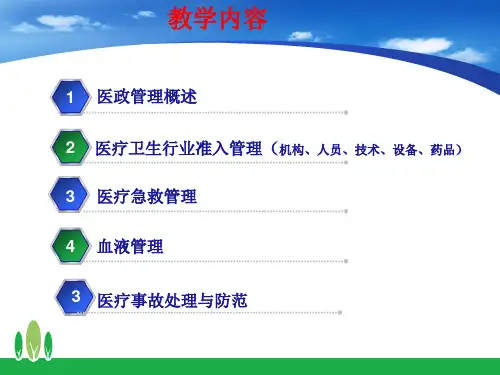 教学内容

1 医政管理概述

2 医疗卫生行业准入管理（机构、人员、技术、设备、药品）

3 医疗急救管理

4 血液管理

3 医疗事故处理与防范